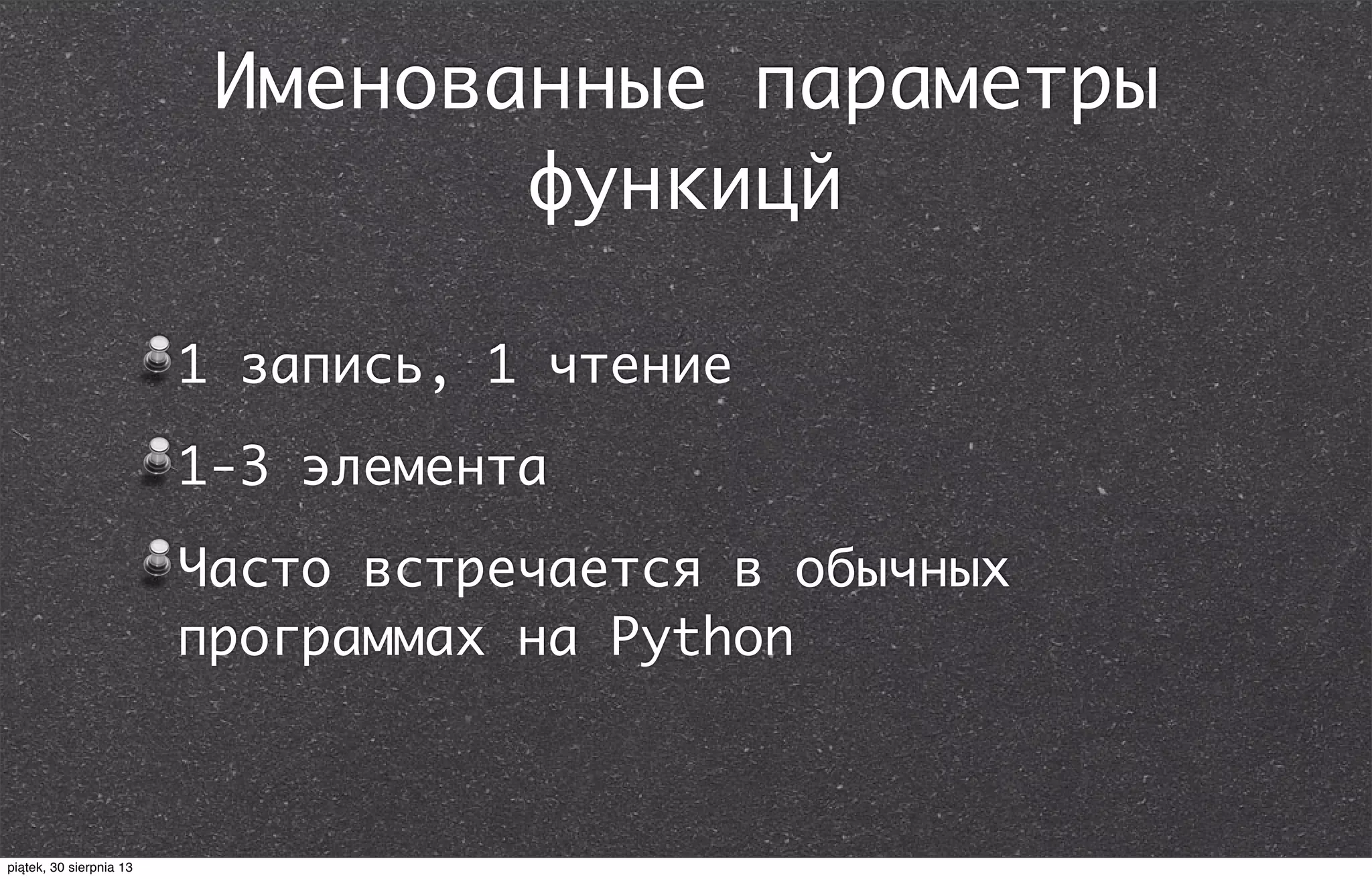 Именованные параметры функицй

1 запись, 1 чтение

1-3 элемента

Часто встречается в обычных программах на Python

piątek, 30 sierpnia 13